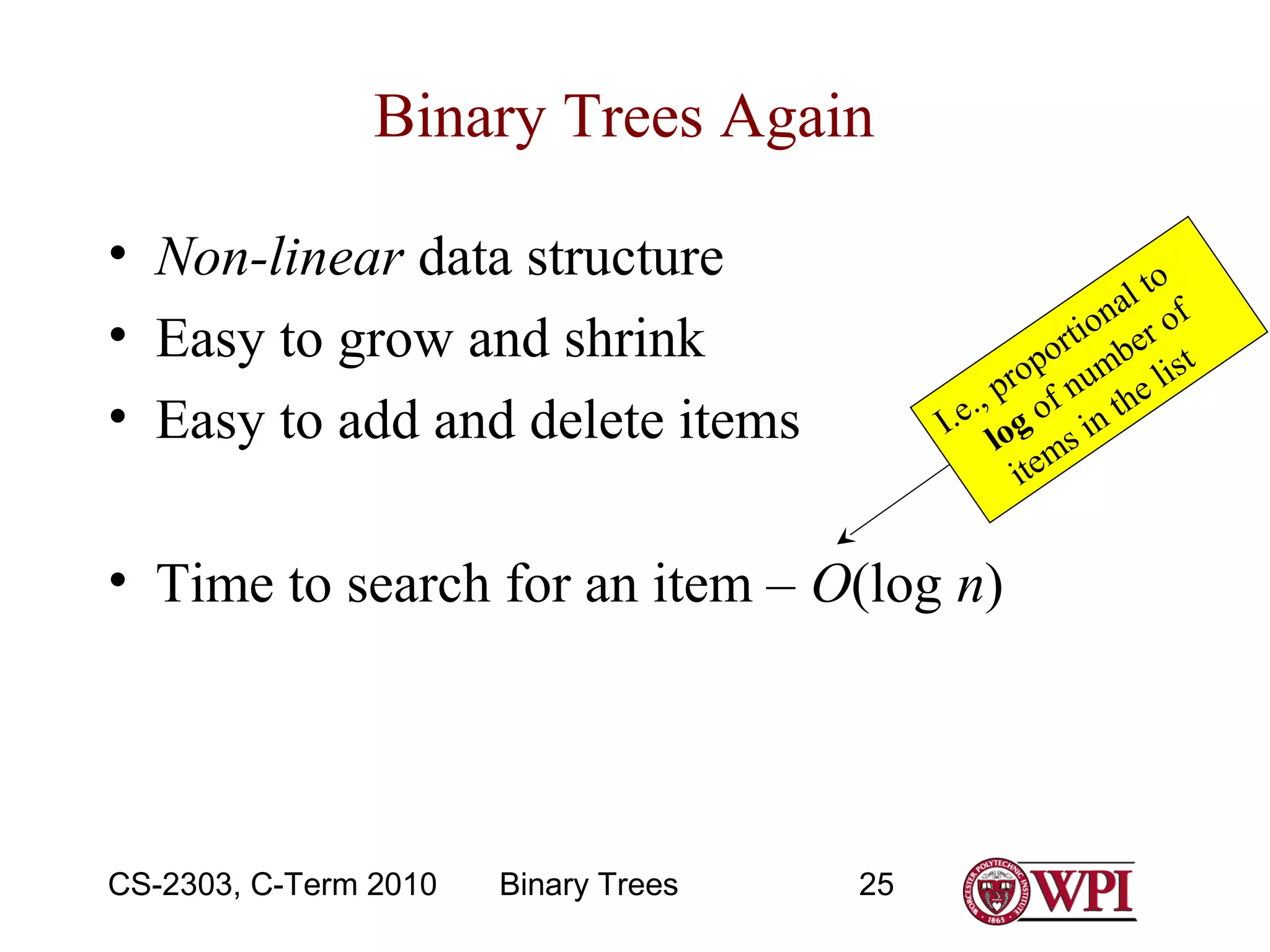 Binary Trees Again

• Non-linear data structure
• Easy to grow and shrink
• Easy to add and delete items

I.e., proportional to log of number of items in the list

• Time to search for an item – $O(\log n)$

CS-2303, C-Term 2010 Binary Trees 25

WORCESTER POLYTECHNIC INSTITUTE 1865 WPI